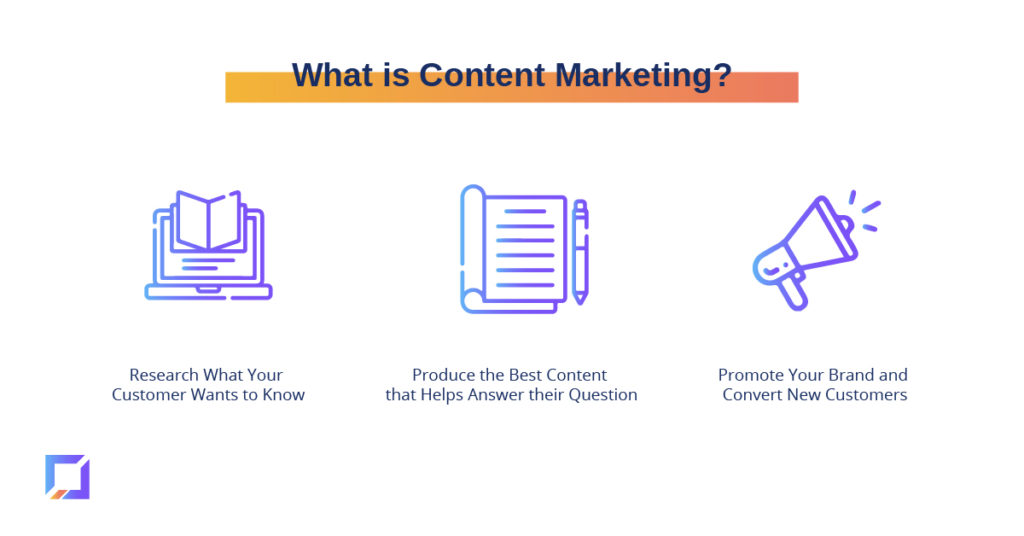 What is Content Marketing?

Research What Your Customer Wants to Know

Produce the Best Content that Helps Answer their Question

Promote Your Brand and Convert New Customers